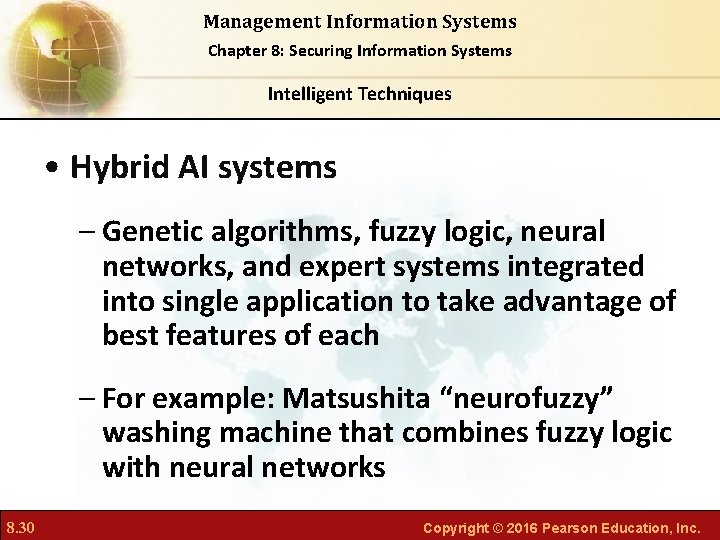 Management Information Systems
Chapter 8: Securing Information Systems

Intelligent Techniques

• Hybrid AI systems

– Genetic algorithms, fuzzy logic, neural networks, and expert systems integrated into single application to take advantage of best features of each

– For example: Matsushita “neurofuzzy” washing machine that combines fuzzy logic with neural networks

8.30

Copyright © 2016 Pearson Education, Inc.